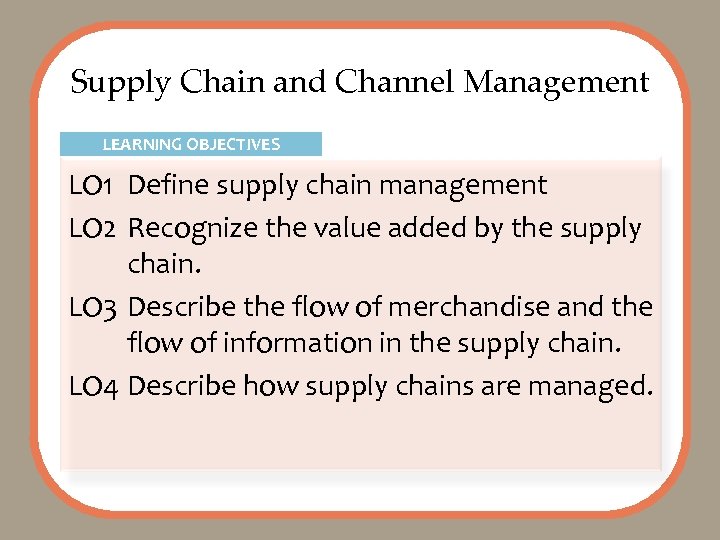 Supply Chain and Channel Management

LEARNING OBJECTIVES

LO1 Define supply chain management

LO2 Recognize the value added by the supply chain.

LO3 Describe the flow of merchandise and the flow of information in the supply chain.

LO4 Describe how supply chains are managed.